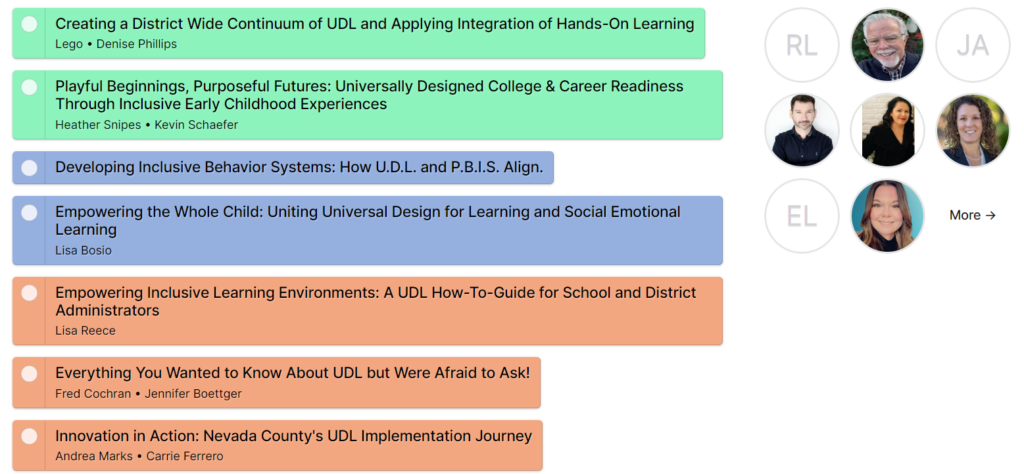 Creating a District Wide Continuum of UDL and Applying Integration of Hands-On Learning
Lego • Denise Phillips

Playful Beginnings, Purposeful Futures: Universally Designed College & Career Readiness Through Inclusive Early Childhood Experiences
Heather Snipes • Kevin Schaefer

Developing Inclusive Behavior Systems: How U.D.L. and P.B.I.S. Align.

Empowering the Whole Child: Uniting Universal Design for Learning and Social Emotional Learning
Lisa Bosio

Empowering Inclusive Learning Environments: A UDL How-To-Guide for School and District Administrators
Lisa Reece

Everything You Wanted to Know About UDL but Were Afraid to Ask!
Fred Cochran • Jennifer Boettger

Innovation in Action: Nevada County's UDL Implementation Journey
Andrea Marks • Carrie Ferrero

RL

JA

EL

More →